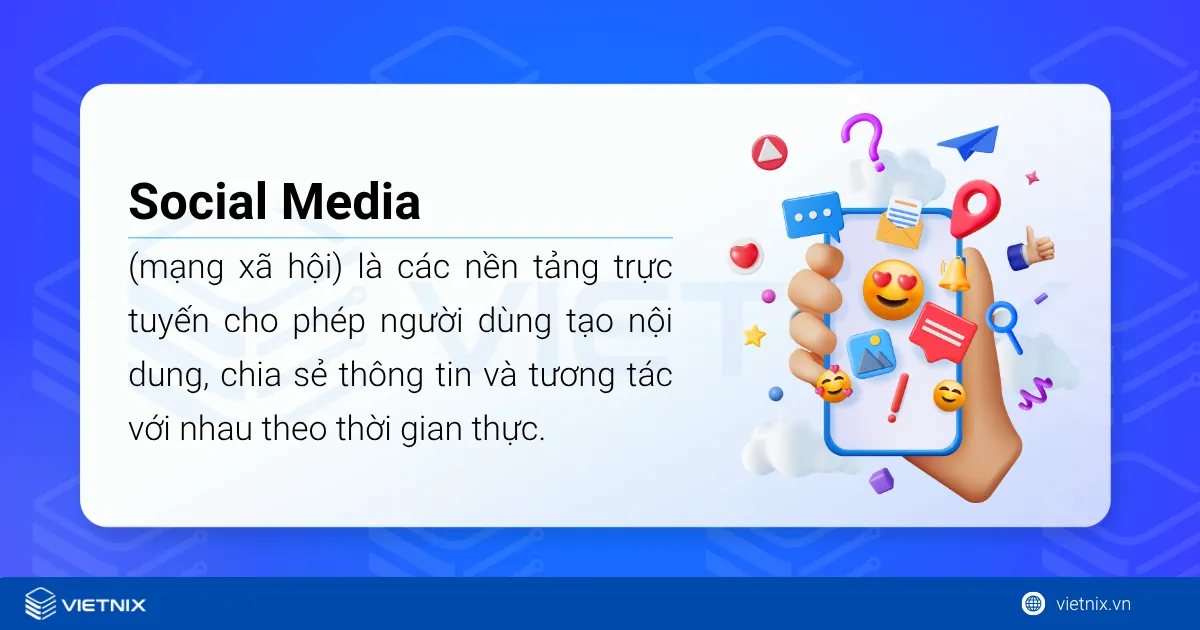 Social Media

(mạng xã hội) là các nền tảng trực tuyến cho phép người dùng tạo nội dung, chia sẻ thông tin và tương tác với nhau theo thời gian thực.

VIETNIX

vietnix.vn